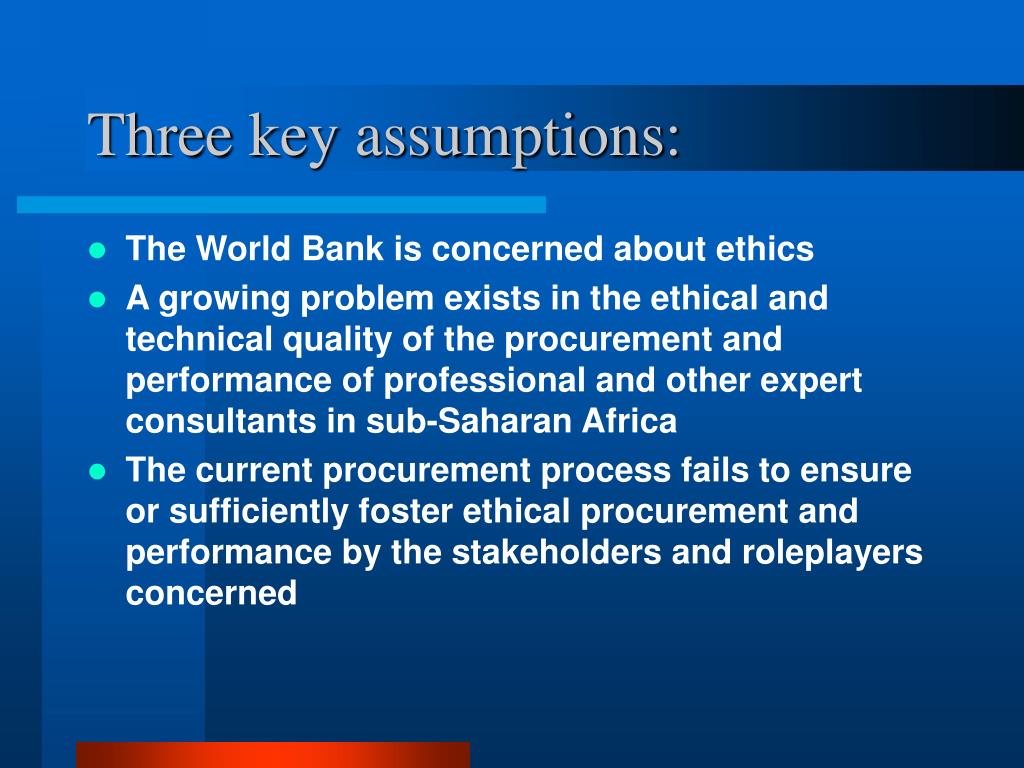 Three key assumptions:

- The World Bank is concerned about ethics
- A growing problem exists in the ethical and technical quality of the procurement and performance of professional and other expert consultants in sub-Saharan Africa
- The current procurement process fails to ensure or sufficiently foster ethical procurement and performance by the stakeholders and roleplayers concerned